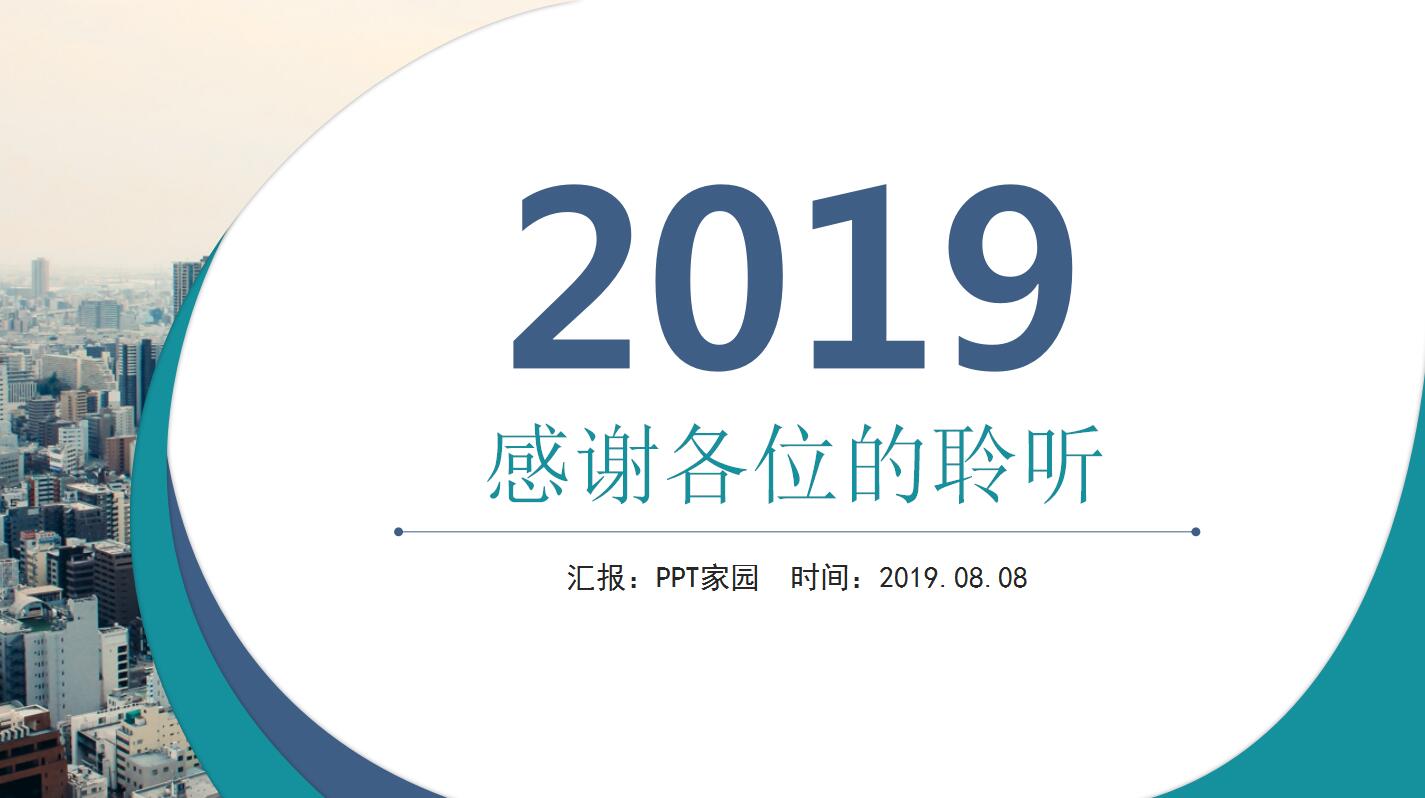 2019

感谢各位的聆听

汇报：PPT家园 时间：2019.08.08